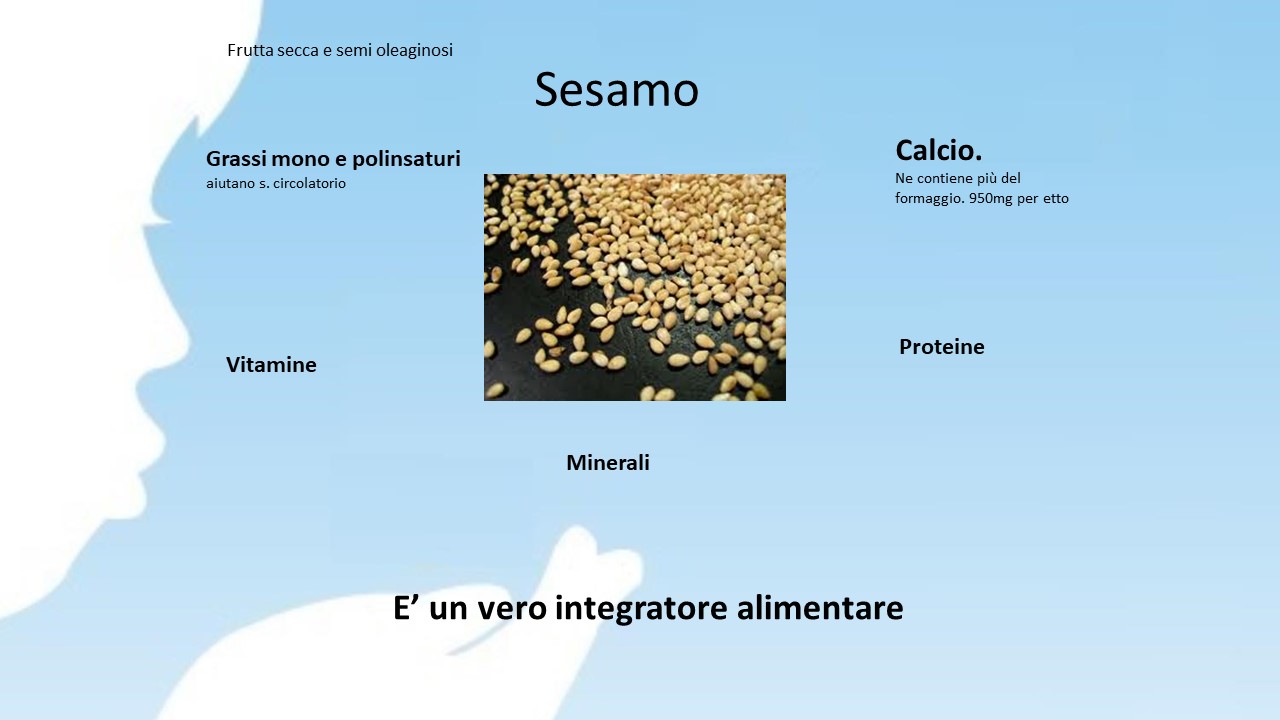 Frutta secca e semi oleaginosi

Sesamo

Grassi mono e polinsaturi
aiutano s. circolatorio

Calcio.
Ne contiene più del formaggio. 950mg per etto

Vitamine

Proteine

Minerali

E’ un vero integratore alimentare